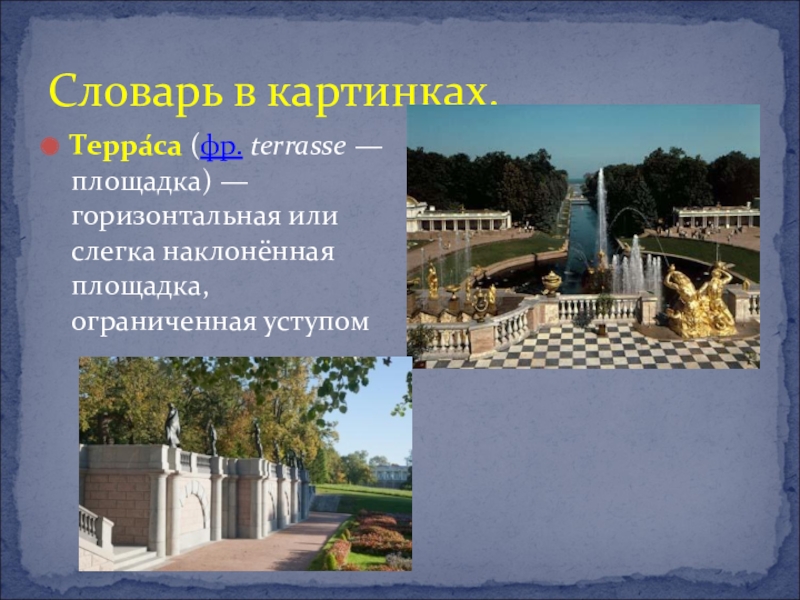 Словарь в картинках.

Терра́са (фр. terrasse — площадка) — горизонтальная или слегка наклонённая площадка, ограниченная уступом